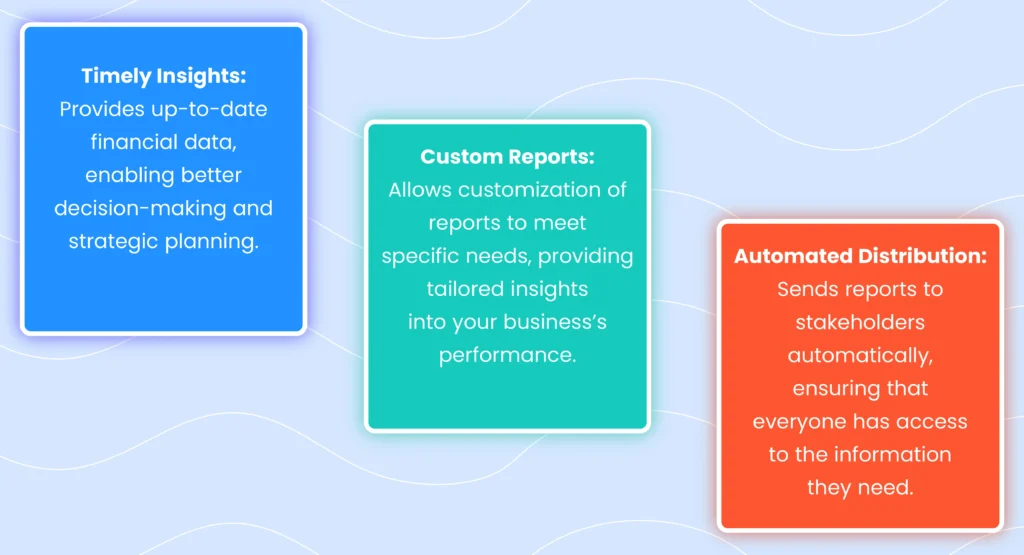 Timely Insights:
Provides up-to-date financial data, enabling better decision-making and strategic planning.

Custom Reports:
Allows customization of reports to meet specific needs, providing tailored insights into your business's performance.

Automated Distribution:
Sends reports to stakeholders automatically, ensuring that everyone has access to the information they need.